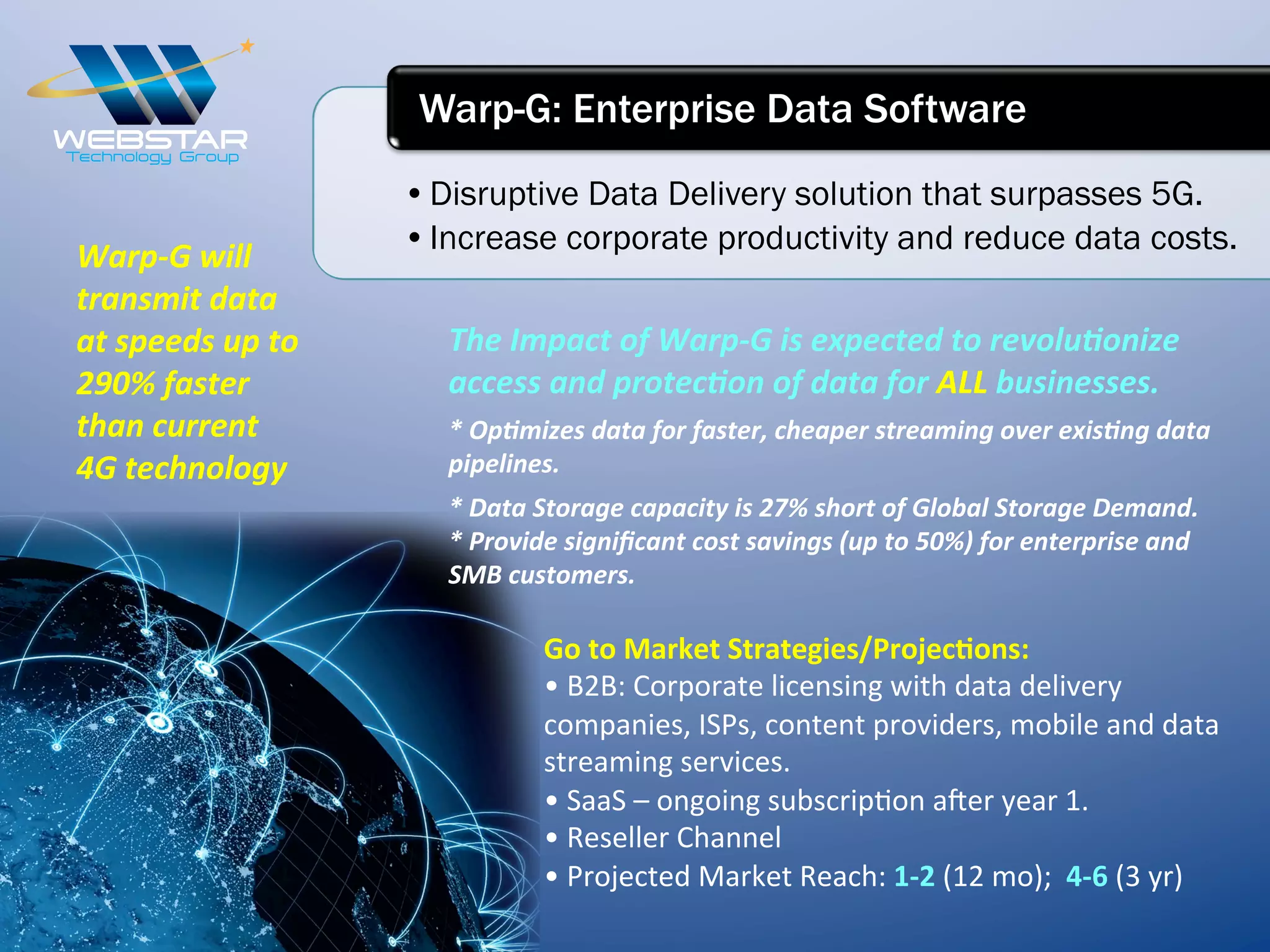 WEBSTAR
Technology Group

Warp-G: Enterprise Data Software

• Disruptive Data Delivery solution that surpasses 5G.
• Increase corporate productivity and reduce data costs.

Warp-G will transmit data at speeds up to 290% faster than current 4G technology

The Impact of Warp-G is expected to revolutionize access and protection of data for ALL businesses.

* Optimizes data for faster, cheaper streaming over existing data pipelines.

* Data Storage capacity is 27% short of Global Storage Demand.
* Provide significant cost savings (up to 50%) for enterprise and SMB customers.

Go to Market Strategies/Projections:
• B2B: Corporate licensing with data delivery companies, ISPs, content providers, mobile and data streaming services.
• SaaS – ongoing subscription after year 1.
• Reseller Channel
• Projected Market Reach: 1-2 (12 mo); 4-6 (3 yr)